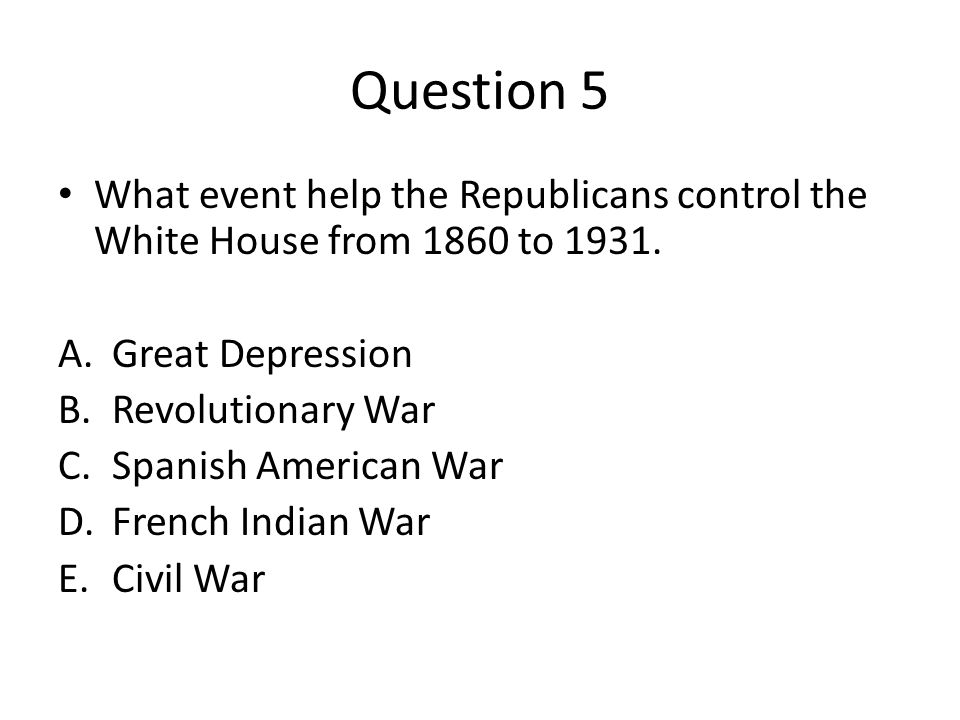 Question 5

• What event help the Republicans control the White House from 1860 to 1931.

A. Great Depression
B. Revolutionary War
C. Spanish American War
D. French Indian War
E. Civil War